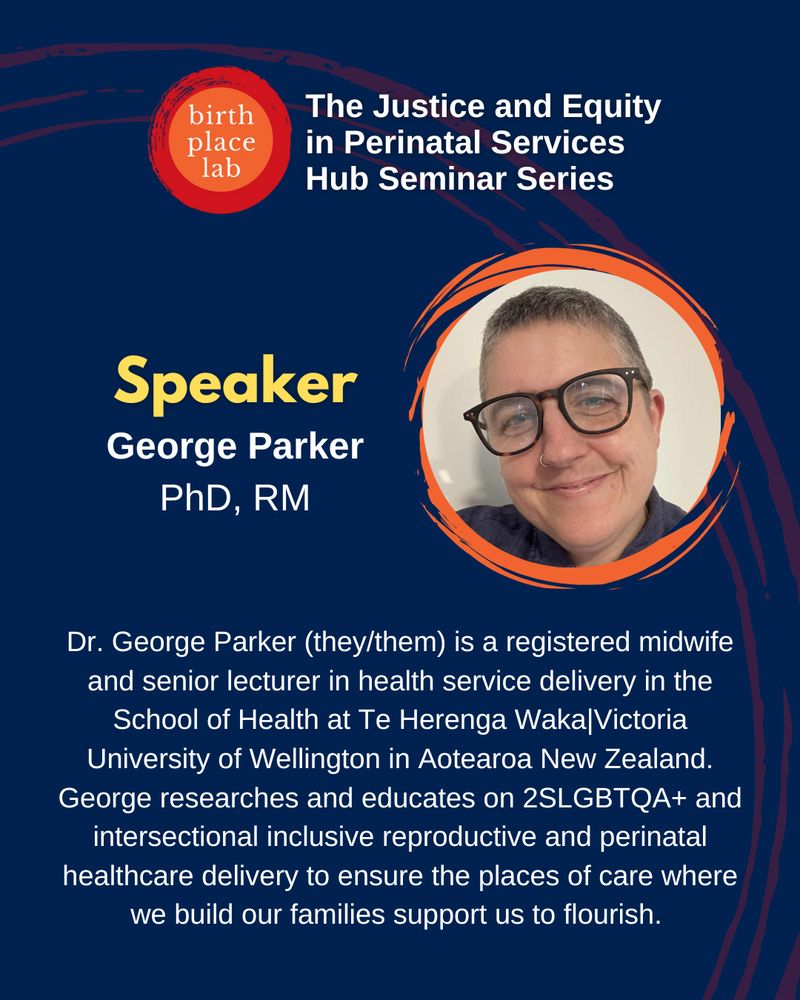 birth place lab

The Justice and Equity in Perinatal Services Hub Seminar Series

Speaker
George Parker
PhD, RM

Dr. George Parker (they/them) is a registered midwife and senior lecturer in health service delivery in the School of Health at Te Herenga Waka|Victoria University of Wellington in Aotearoa New Zealand. George researches and educates on 2SLGBTQA+ and intersectional inclusive reproductive and perinatal healthcare delivery to ensure the places of care where we build our families support us to flourish.